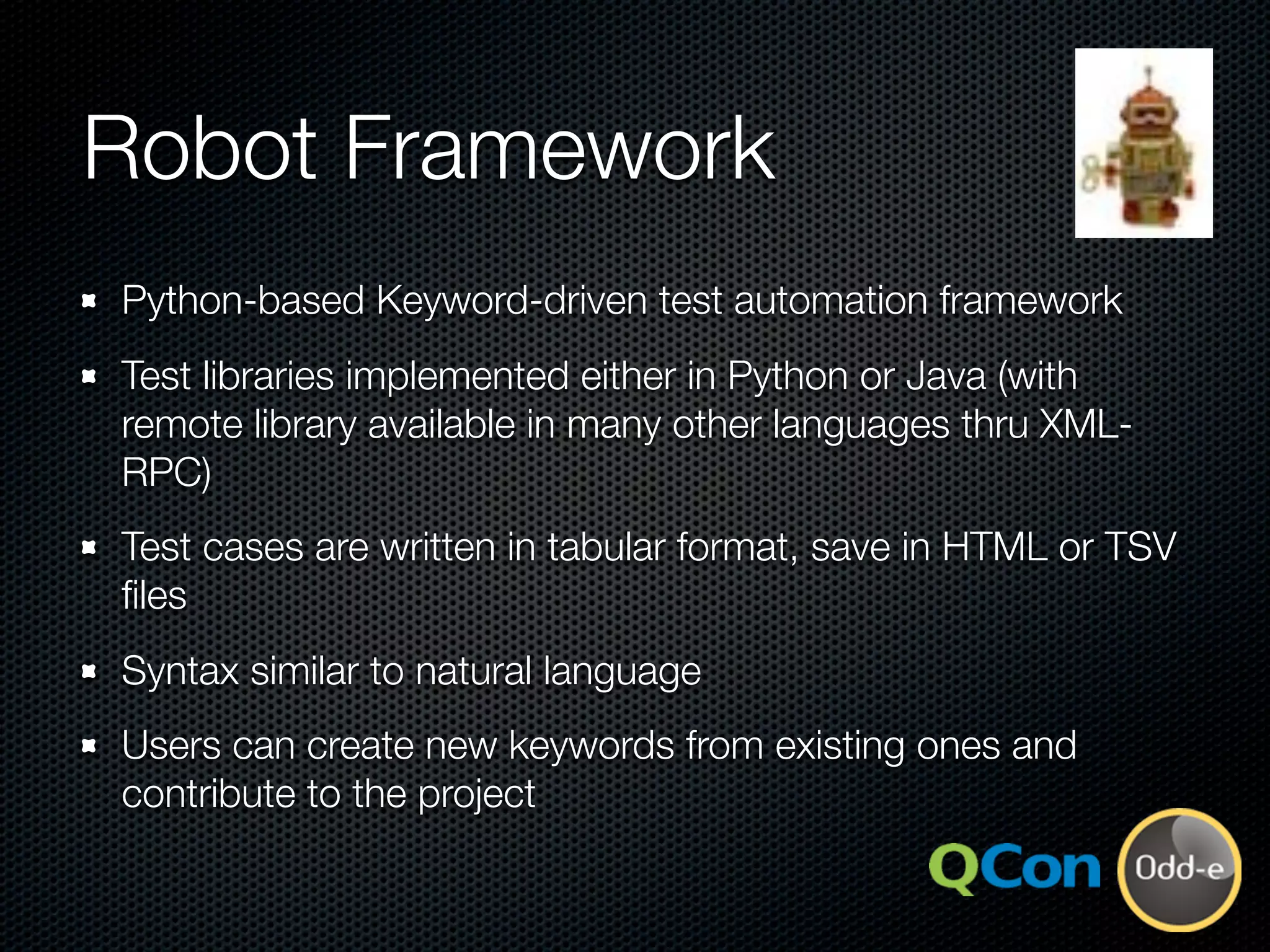 Robot Framework

- Python-based Keyword-driven test automation framework
- Test libraries implemented either in Python or Java (with remote library available in many other languages thru XML-RPC)
- Test cases are written in tabular format, save in HTML or TSV files
- Syntax similar to natural language
- Users can create new keywords from existing ones and contribute to the project

QCon

Odd-e